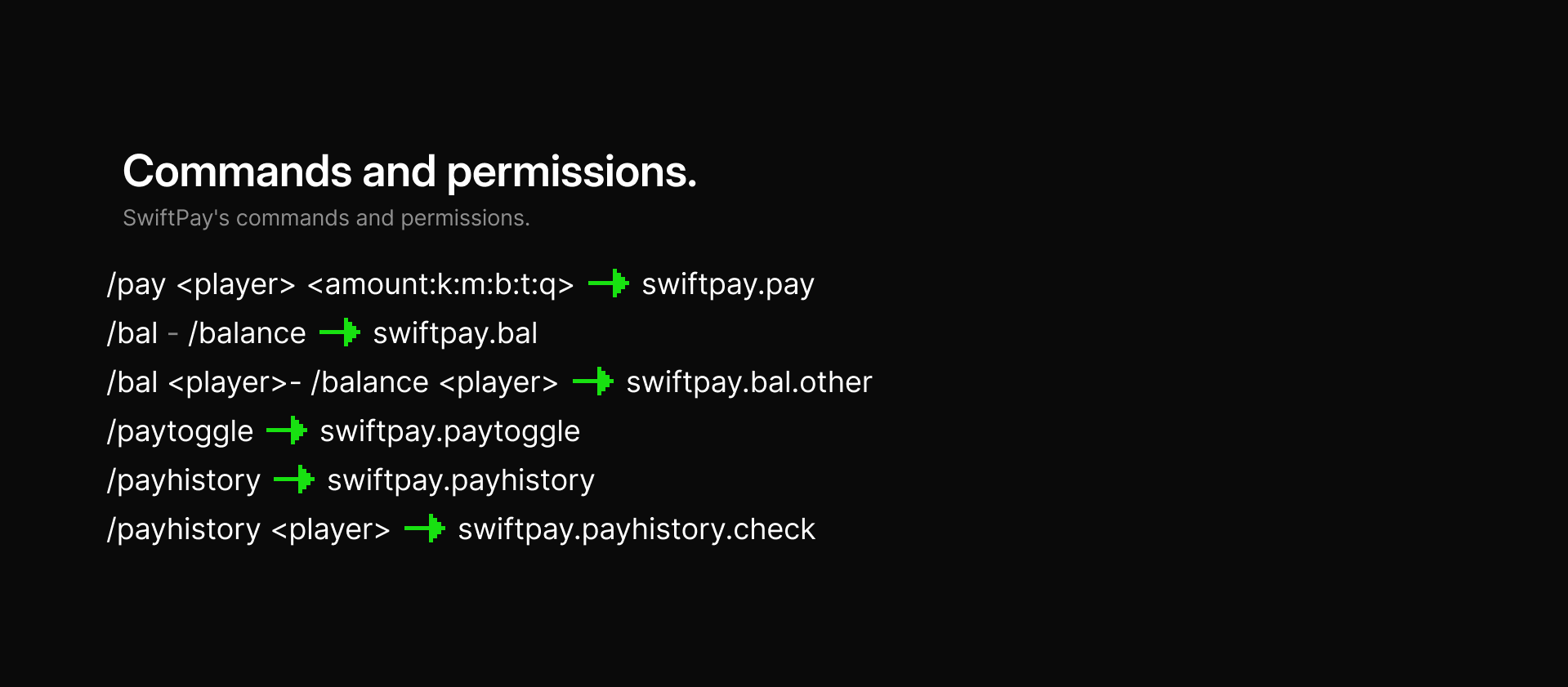 Commands and permissions.
SwiftPay's commands and permissions.

/pay <player> <amount:k:m:b:t:q> → swiftpay.pay
/bal - /balance → swiftpay.bal
/bal <player>- /balance <player> → swiftpay.bal.other
/paytoggle → swiftpay.paytoggle
/payhistory → swiftpay.payhistory
/payhistory <player> → swiftpay.payhistory.check